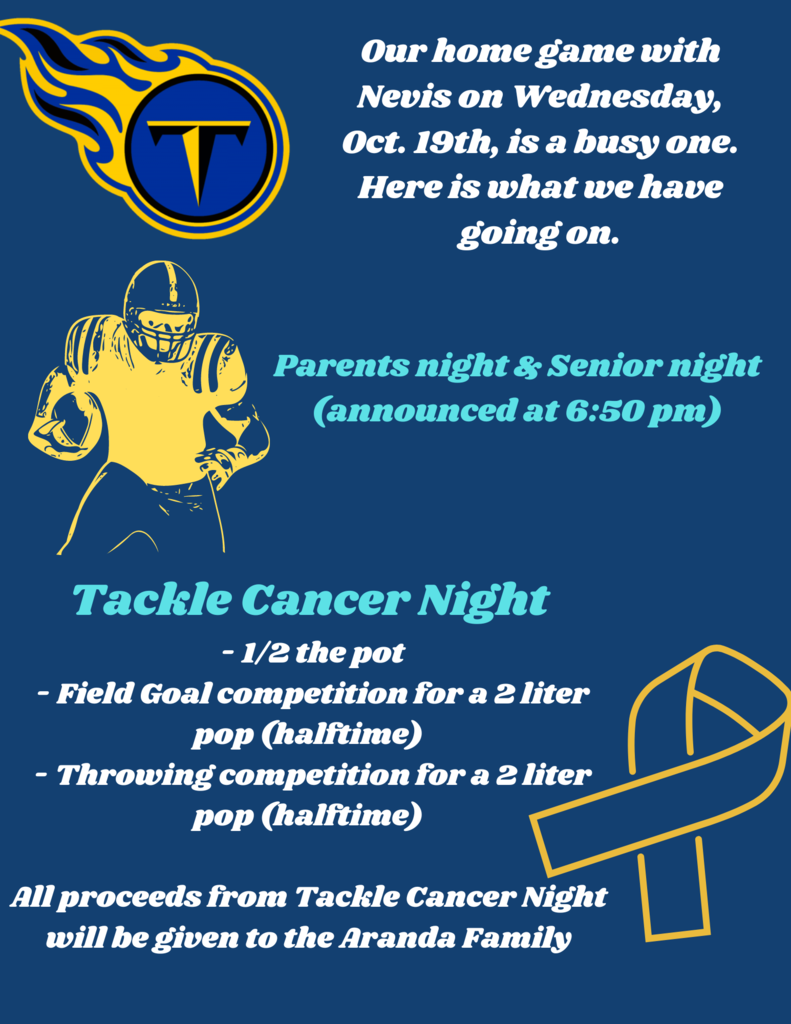 T

Our home game with Nevis on Wednesday, Oct. 19th, is a busy one. Here is what we have going on.

Parents night & Senior night (announced at 6:50 pm)

Tackle Cancer Night

- 1/2 the pot
- Field Goal competition for a 2 liter pop (halftime)
- Throwing competition for a 2 liter pop (halftime)

All proceeds from Tackle Cancer Night will be given to the Aranda Family